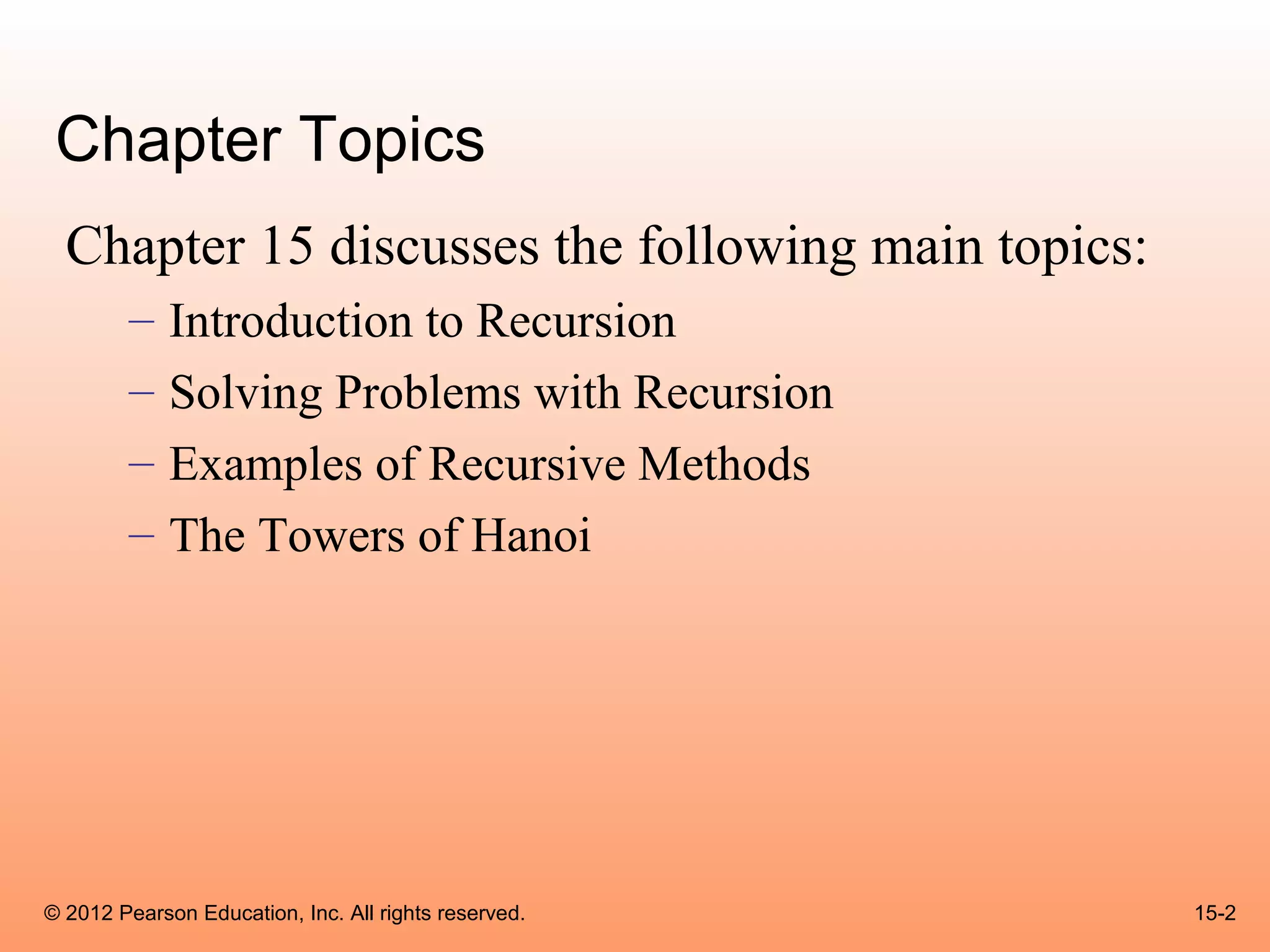 Chapter Topics

Chapter 15 discusses the following main topics:

– Introduction to Recursion
– Solving Problems with Recursion
– Examples of Recursive Methods
– The Towers of Hanoi

© 2012 Pearson Education, Inc. All rights reserved.

15-2